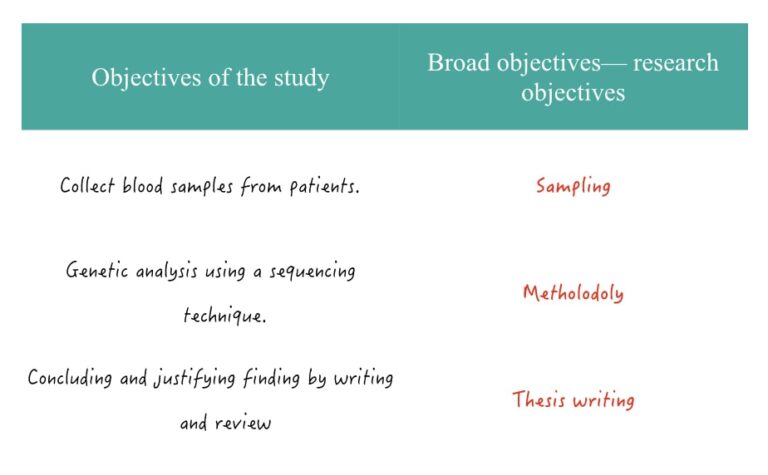 | Objectives of the study | Broad objectives— research objectives |
|---|---|
| Collect blood samples from patients. | Sampling |
| Genetic analysis using a sequencing technique. | Metholodoly |
| Concluding and justifying finding by writing and review | Thesis writing |